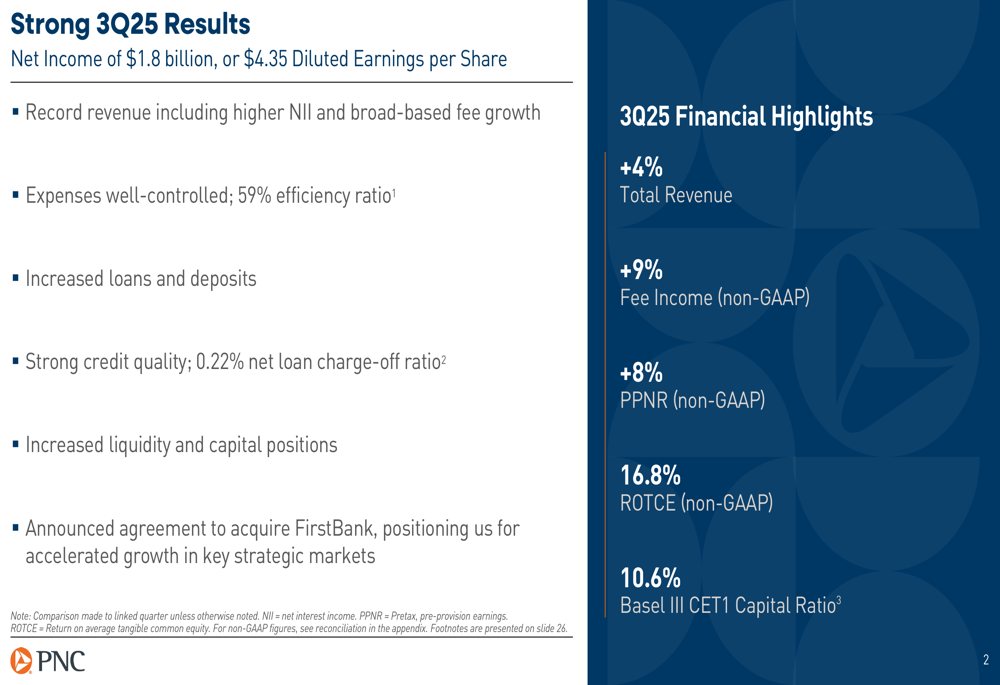 Strong 3Q25 Results
Net Income of $1.8 billion, or $4.35 Diluted Earnings per Share

▪ Record revenue including higher NII and broad-based fee growth

▪ Expenses well-controlled; 59% efficiency ratio$^1$

▪ Increased loans and deposits

▪ Strong credit quality; 0.22% net loan charge-off ratio$^2$

▪ Increased liquidity and capital positions

▪ Announced agreement to acquire FirstBank, positioning us for accelerated growth in key strategic markets

Note: Comparison made to linked quarter unless otherwise noted. NII = net interest income. PPNR = Pretax, pre-provision earnings. ROTCE = Return on average tangible common equity. For non-GAAP figures, see reconciliation in the appendix. Footnotes are presented on slide 26.

PNC

3Q25 Financial Highlights

+4%
Total Revenue

+9%
Fee Income (non-GAAP)

+8%
PPNR (non-GAAP)

16.8%
ROTCE (non-GAAP)

10.6%
Basel III CET1 Capital Ratio$^3$

2